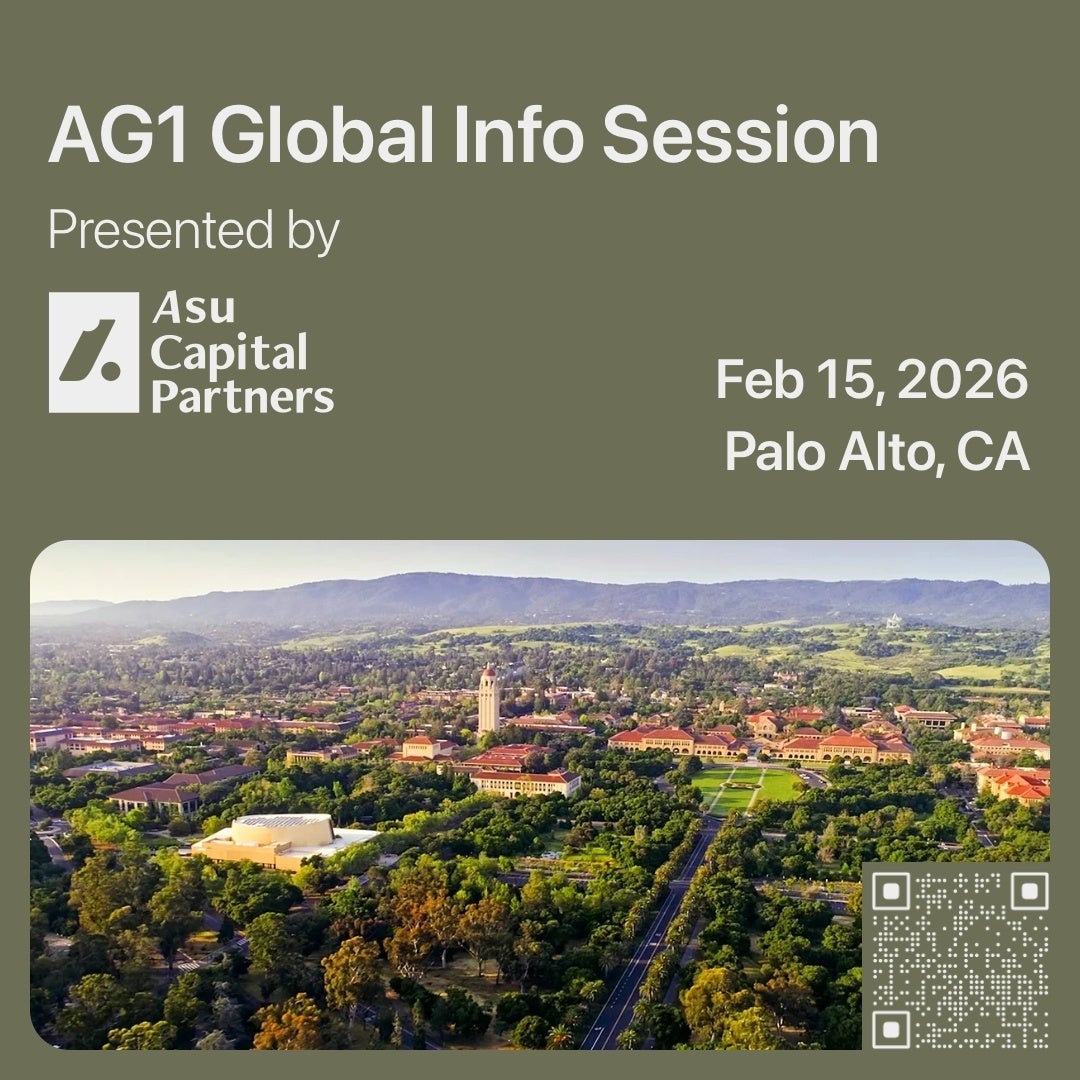 AG1 Global Info Session

Presented by

Asu Capital Partners

Feb 15, 2026
Palo Alto, CA